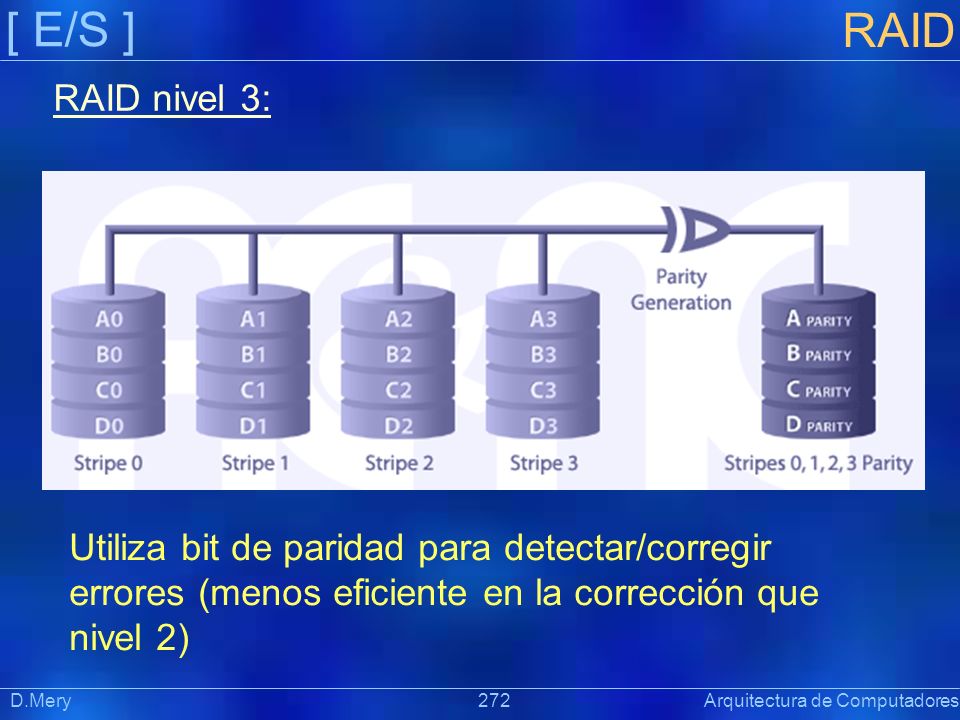 [ E/S ]
RAID

RAID nivel 3:

Parity Generation

A0
B0
C0
D0
Stripe 0

A1
B1
C1
D1
Stripe 1

A2
B2
C2
D2
Stripe 2

A3
B3
C3
D3
Stripe 3

A PARITY
B PARITY
C PARITY
D PARITY
Stripes 0, 1, 2, 3 Parity

Utiliza bit de paridad para detectar/corregir errores (menos eficiente en la corrección que nivel 2)

D.Mery
272
Arquitectura de Computadores